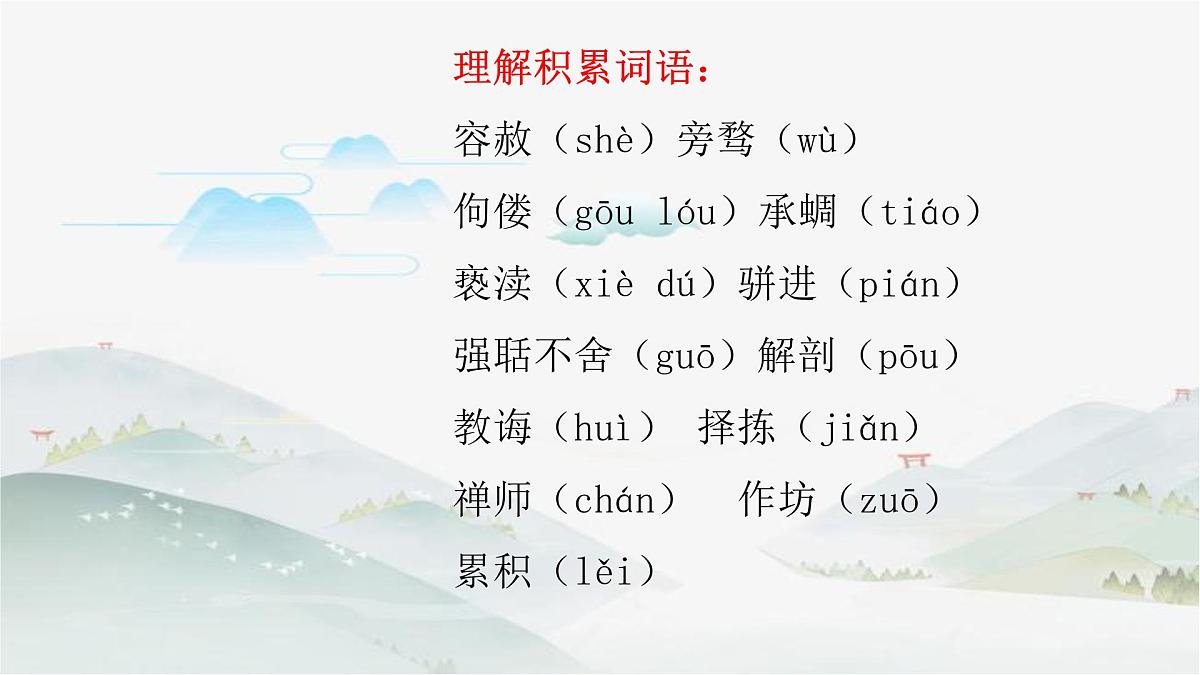 理解积累词语：

容赦（shè）旁骛（wù）

佝偻（gōu lóu）承蜩（tiáo）

亵渎（xiè dú）骈进（pián）

强聒不舍（guō）解剖（pōu）

教诲（huì） 择拣（jiǎn）

禅师（chán） 作坊（zuō）

累积（lěi）